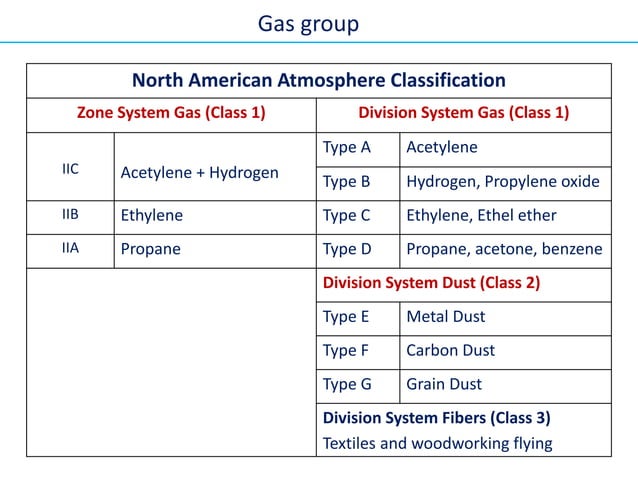 Gas group

| North American Atmosphere Classification | | | |
|---|---|---|---|
| Zone System Gas (Class 1) | | Division System Gas (Class 1) | |
| IIC | Acetylene + Hydrogen | Type A | Acetylene |
| | | Type B | Hydrogen, Propylene oxide |
| IIB | Ethylene | Type C | Ethylene, Ethel ether |
| IIA | Propane | Type D | Propane, acetone, benzene |
| | | Division System Dust (Class 2) | |
| | | Type E | Metal Dust |
| | | Type F | Carbon Dust |
| | | Type G | Grain Dust |
| | | Division System Fibers (Class 3) Textiles and woodworking flying | |